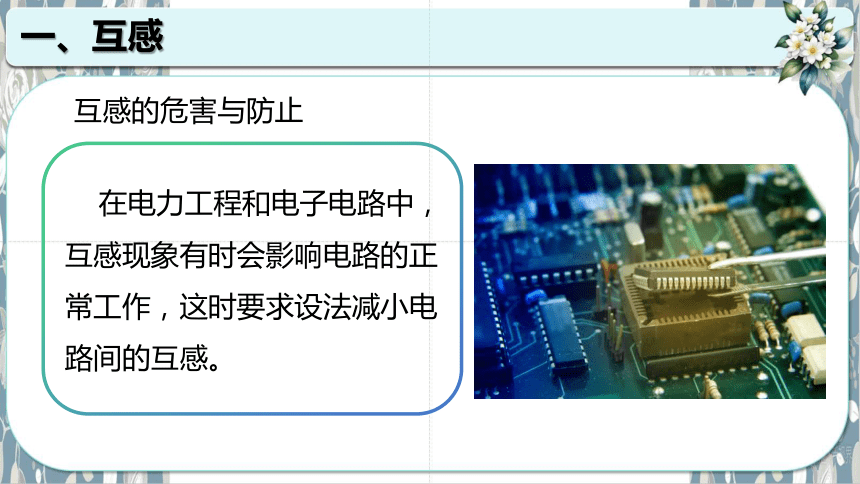 一、互感

互感的危害与防止

在电力工程和电子电路中，互感现象有时会影响电路的正常工作，这时要求设法减小电路间的互感。